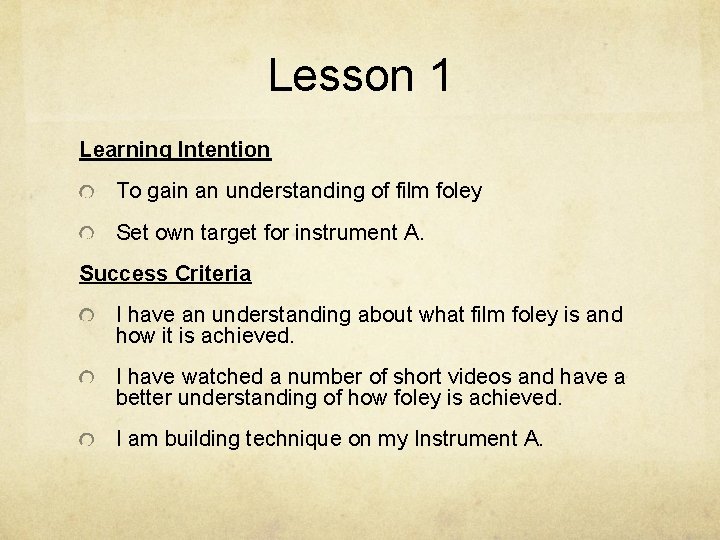 Lesson 1

Learning Intention

To gain an understanding of film foley

Set own target for instrument A.

Success Criteria

I have an understanding about what film foley is and how it is achieved.

I have watched a number of short videos and have a better understanding of how foley is achieved.

I am building technique on my Instrument A.